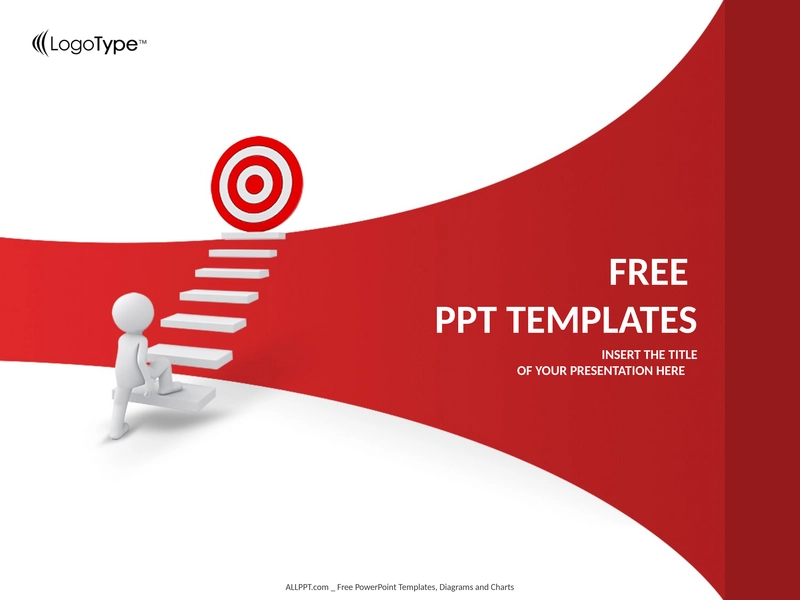 LogoType™

FREE
PPT TEMPLATES

INSERT THE TITLE
OF YOUR PRESENTATION HERE

ALLPPT.com _ Free PowerPoint Templates, Diagrams and Charts